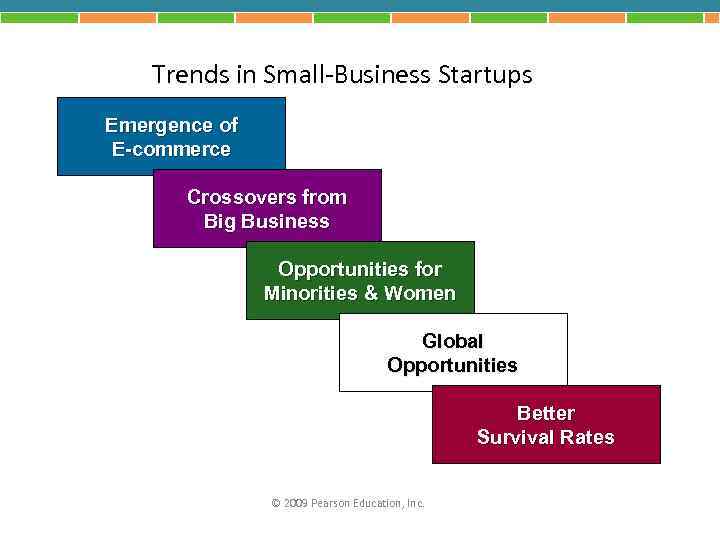 Trends in Small-Business Startups

Emergence of E-commerce

Crossovers from Big Business

Opportunities for Minorities & Women

Global Opportunities

Better Survival Rates

© 2009 Pearson Education, Inc.